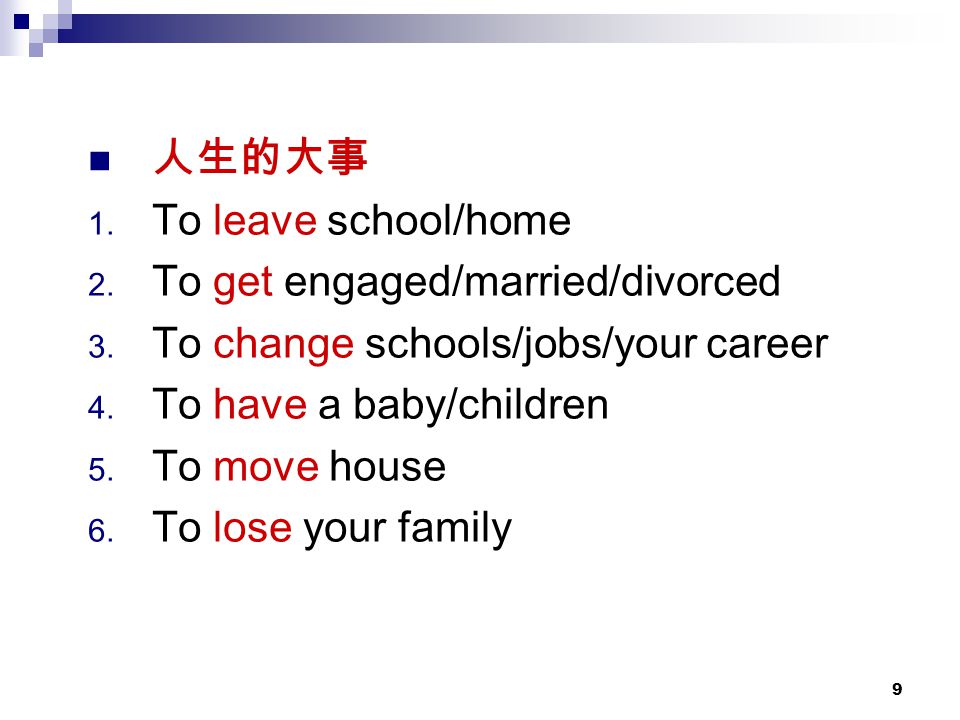 人生的大事

1. To leave school/home
2. To get engaged/married/divorced
3. To change schools/jobs/your career
4. To have a baby/children
5. To move house
6. To lose your family

9